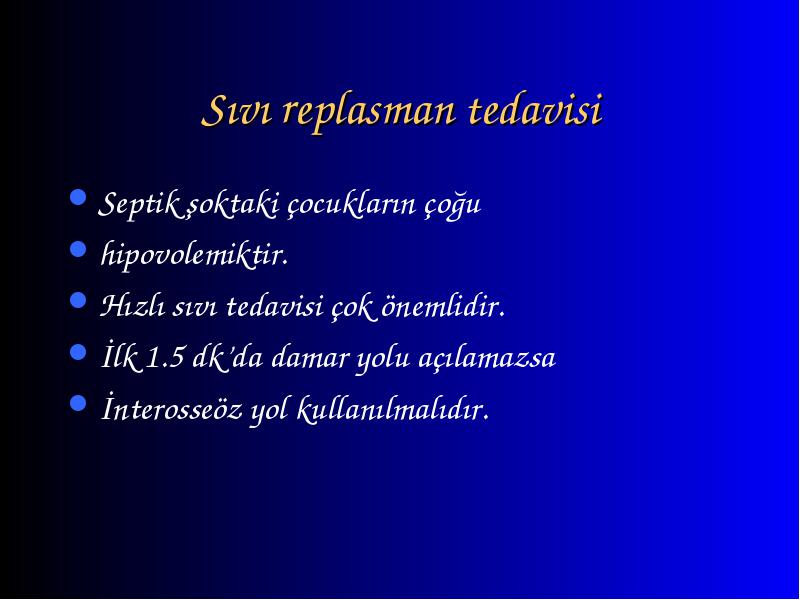 Sıvı replasman tedavisi

- Septik şoktaki çocukların çoğu
- hipovolemiktir.
- Hızlı sıvı tedavisi çok önemlidir.
- İlk 1.5 dk'da damar yolu açılamazsa
- İnterosseöz yol kullanılmalıdır.